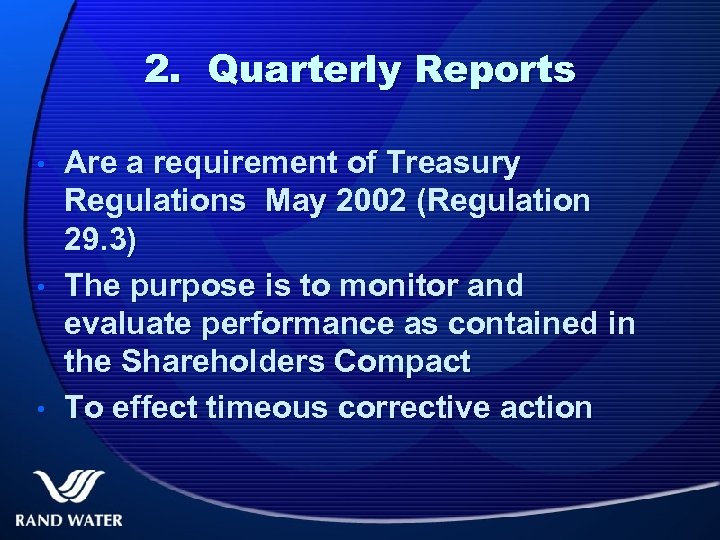 2. Quarterly Reports

• Are a requirement of Treasury Regulations  May 2002 (Regulation 29.3)
• The purpose is to monitor and evaluate performance as contained in the Shareholders Compact
• To effect timeous corrective action

RAND WATER